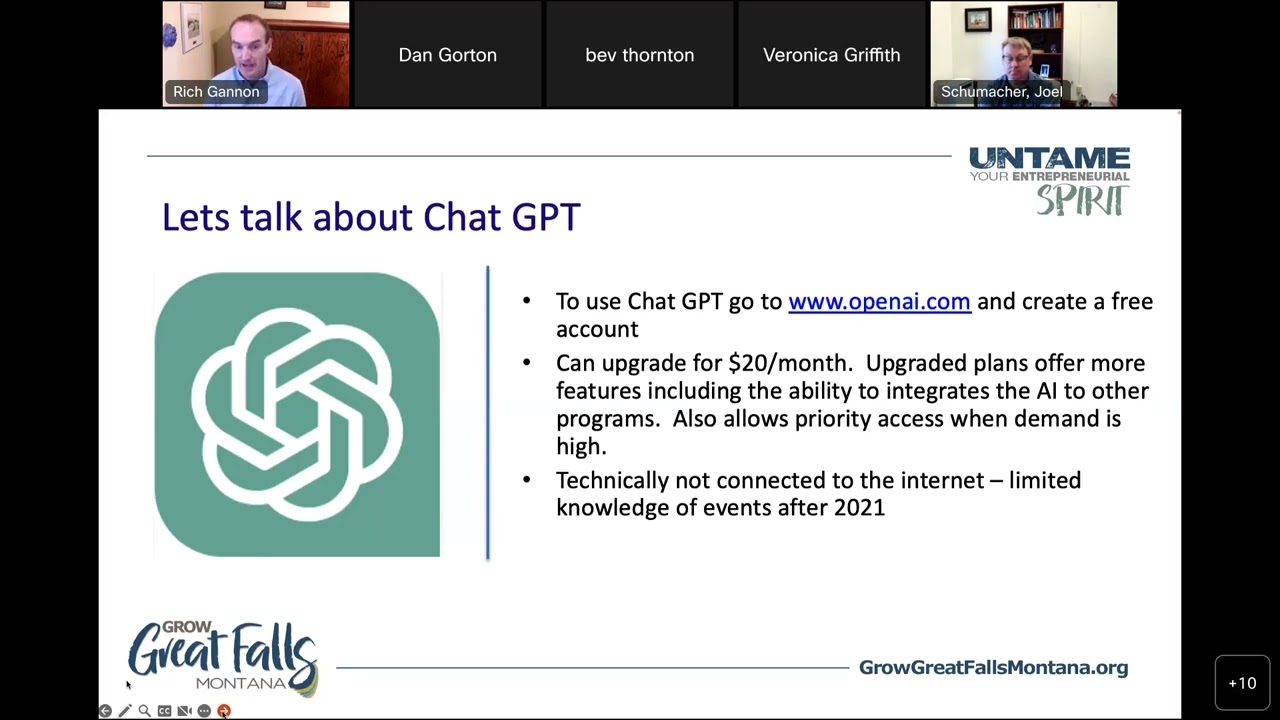 Rich Gannon
Dan Gorton
bev thornton
Veronica Griffith
Schumacher, Joel

UNTAME
YOUR ENTREPRENEURIAL
SPIRIT

Lets talk about Chat GPT

• To use Chat GPT go to www.openai.com and create a free account
• Can upgrade for $20/month. Upgraded plans offer more features including the ability to integrates the AI to other programs. Also allows priority access when demand is high.
• Technically not connected to the internet – limited knowledge of events after 2021

GROW
Great Falls
MONTANA

GrowGreatFallsMontana.org

+10